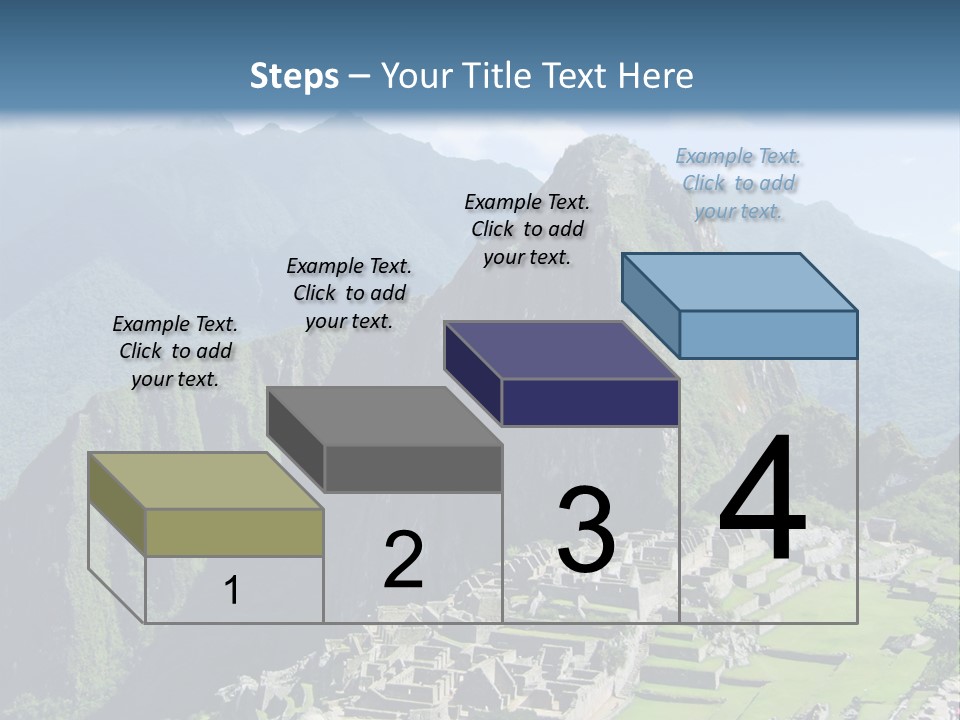 Steps – Your Title Text Here

Example Text. Click to add your text.

Example Text. Click to add your text.

Example Text. Click to add your text.

Example Text. Click to add your text.

1

2

3

4